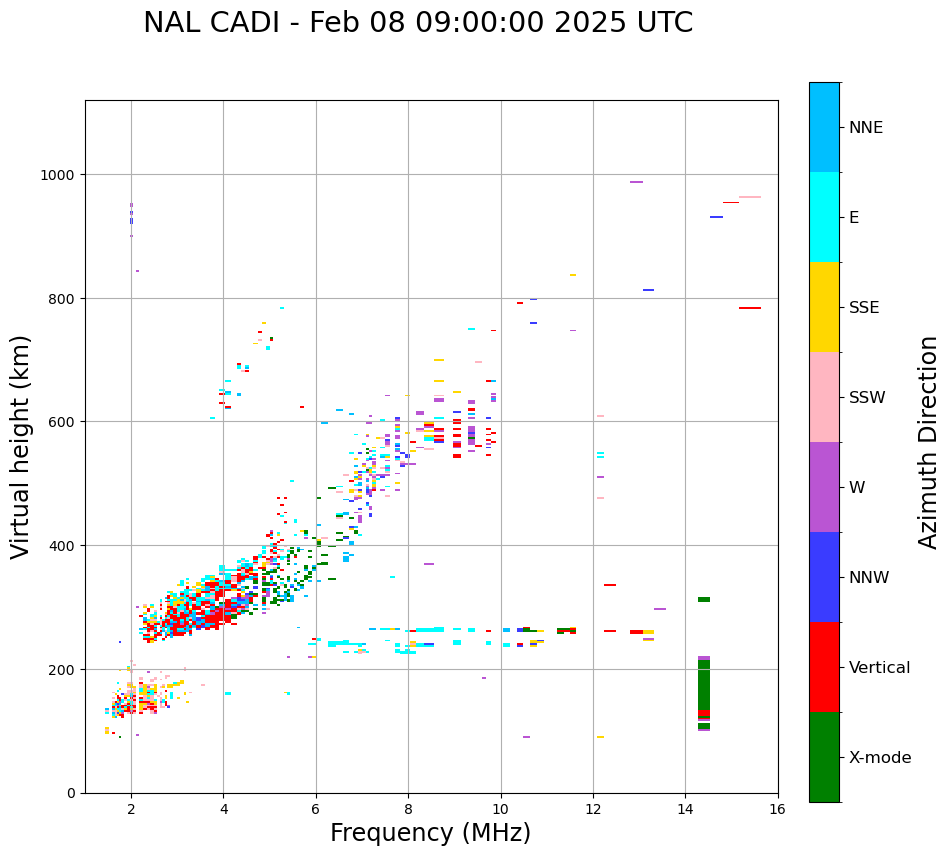 NAL CADI - Feb 08 09:00:00 2025 UTC

Virtual height (km)

1000
800
600
400
200
0

2
4
6
8
10
12
14
16

Frequency (MHz)

NNE
E
SSE
SSW
W
NNW
Vertical
X-mode

Azimuth Direction